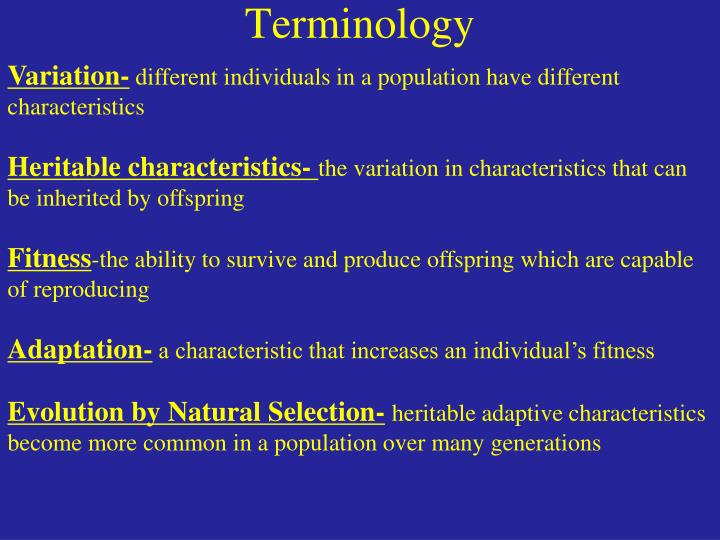 Terminology

Variation- different individuals in a population have different characteristics

Heritable characteristics- the variation in characteristics that can be inherited by offspring

Fitness-the ability to survive and produce offspring which are capable of reproducing

Adaptation- a characteristic that increases an individual’s fitness

Evolution by Natural Selection- heritable adaptive characteristics become more common in a population over many generations